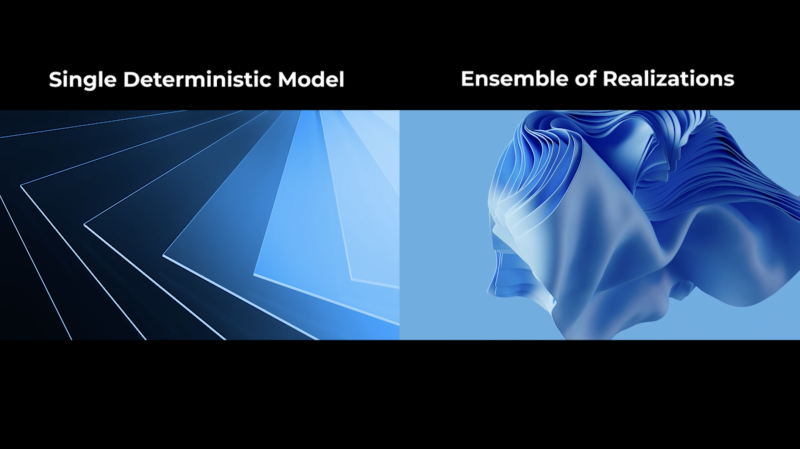 Single Deterministic Model

Ensemble of Realizations